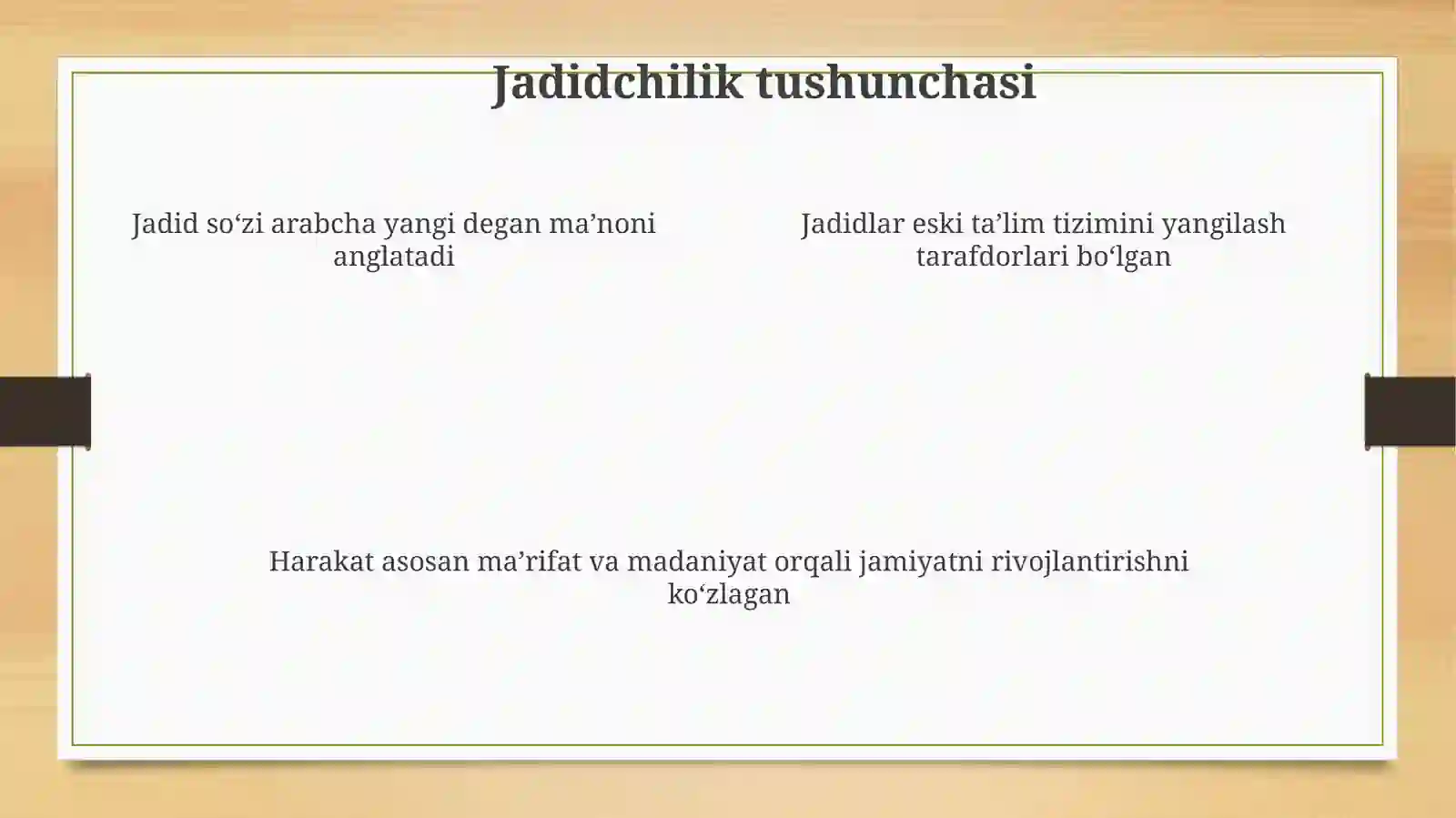 Jadidchilik tushunchasi

Jadid so‘zi arabcha yangi degan ma’noni anglatadi

Jadidlar eski ta’lim tizimini yangilash tarafdorlari bo‘lgan

Harakat asosan ma’rifat va madaniyat orqali jamiyatni rivojlantirishni ko‘zlagan